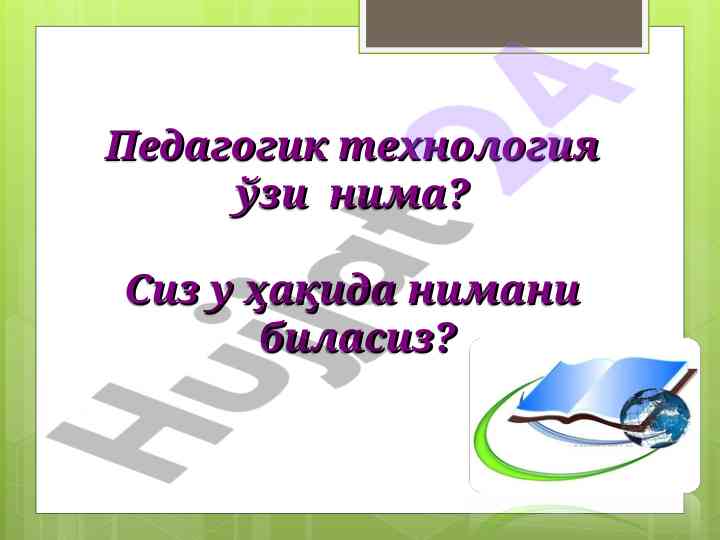 Педагогик технология ўзи нима?

Сиз у ҳақида нимани биласиз?

Hujjat24